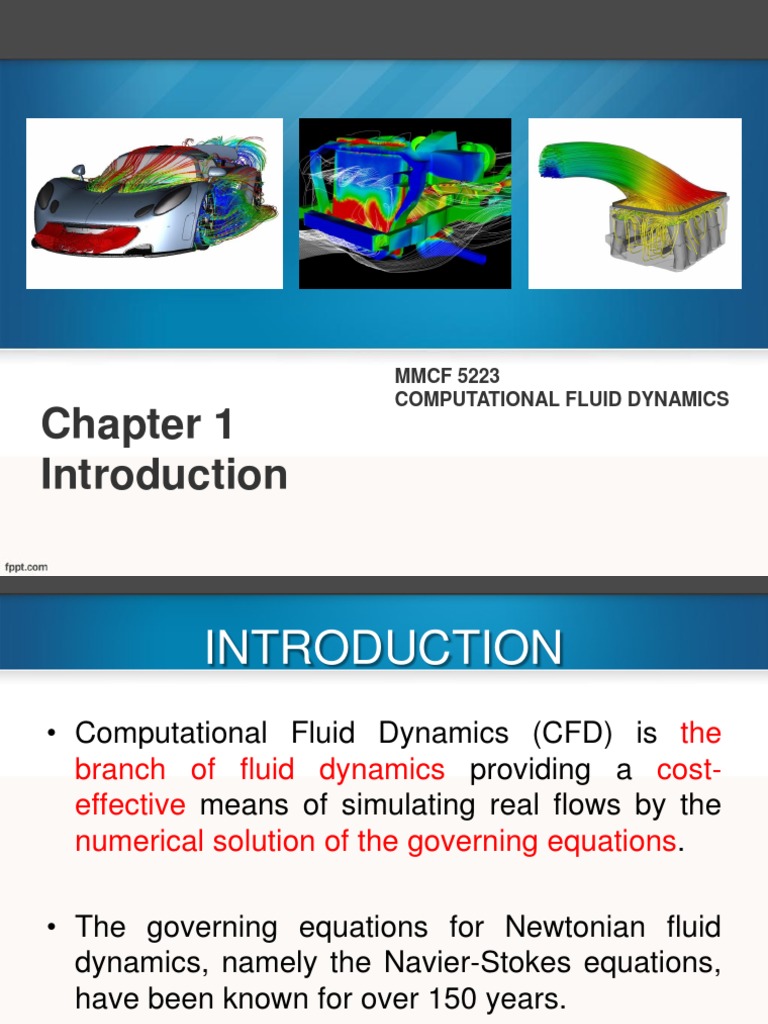 MMCF 5223
COMPUTATIONAL FLUID DYNAMICS

Chapter 1
Introduction

fppt.com

INTRODUCTION

• Computational Fluid Dynamics (CFD) is the branch of fluid dynamics providing a cost-effective means of simulating real flows by the numerical solution of the governing equations.

• The governing equations for Newtonian fluid dynamics, namely the Navier-Stokes equations, have been known for over 150 years.